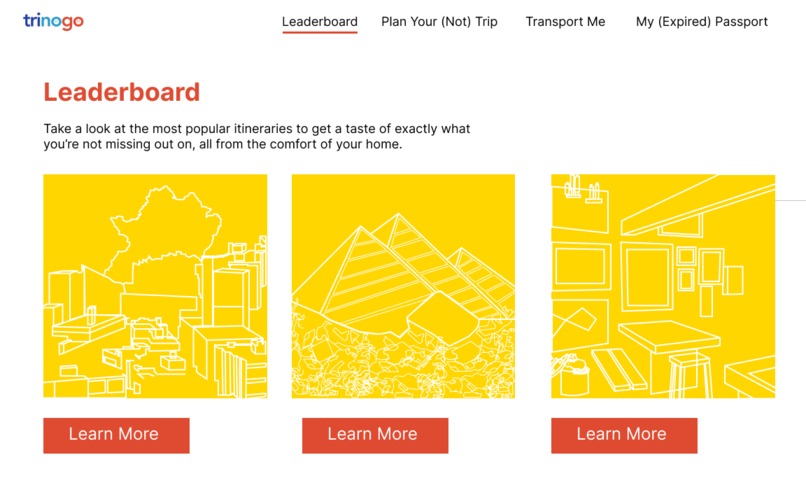 trinogo

Leaderboard    Plan Your (Not) Trip    Transport Me    My (Expired) Passport

Leaderboard

Take a look at the most popular itineraries to get a taste of exactly what you're not missing out on, all from the comfort of your home.

Learn More

Learn More

Learn More